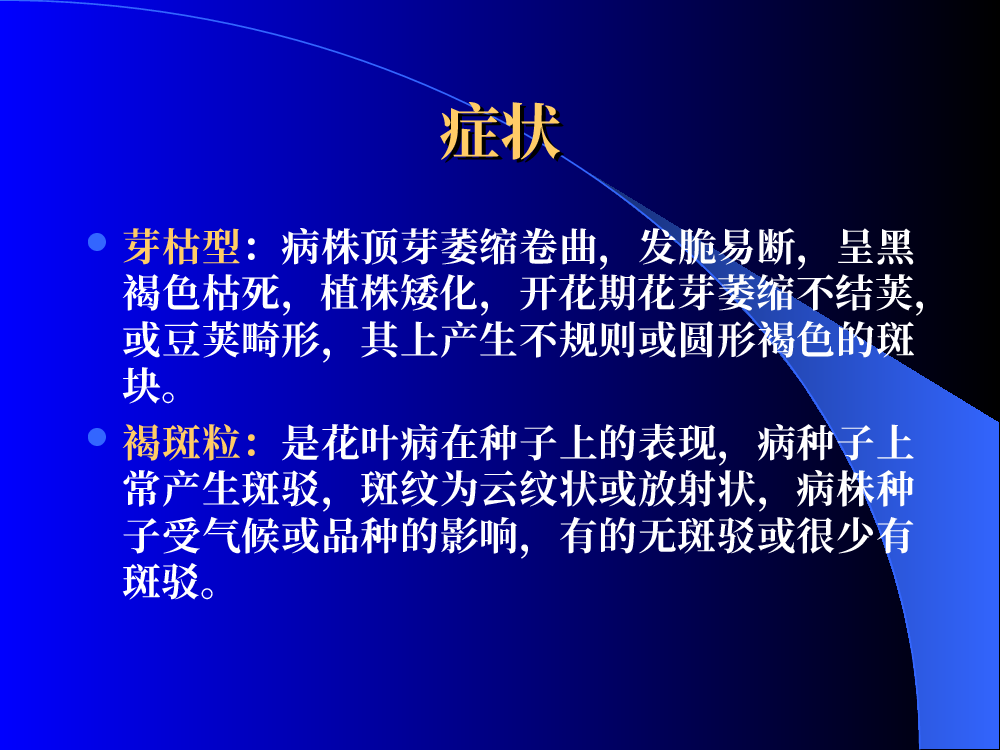 症状

芽枯型：病株顶芽萎缩卷曲，发脆易断，呈黑褐色枯死，植株矮化，开花期花芽萎缩不结荚，或豆荚畸形，其上产生不规则或圆形褐色的斑块。

褐斑粒：是花叶病在种子上的表现，病种子上常产生斑驳，斑纹为云纹状或放射状，病株种子受气候或品种的影响，有的无斑驳或很少有斑驳。